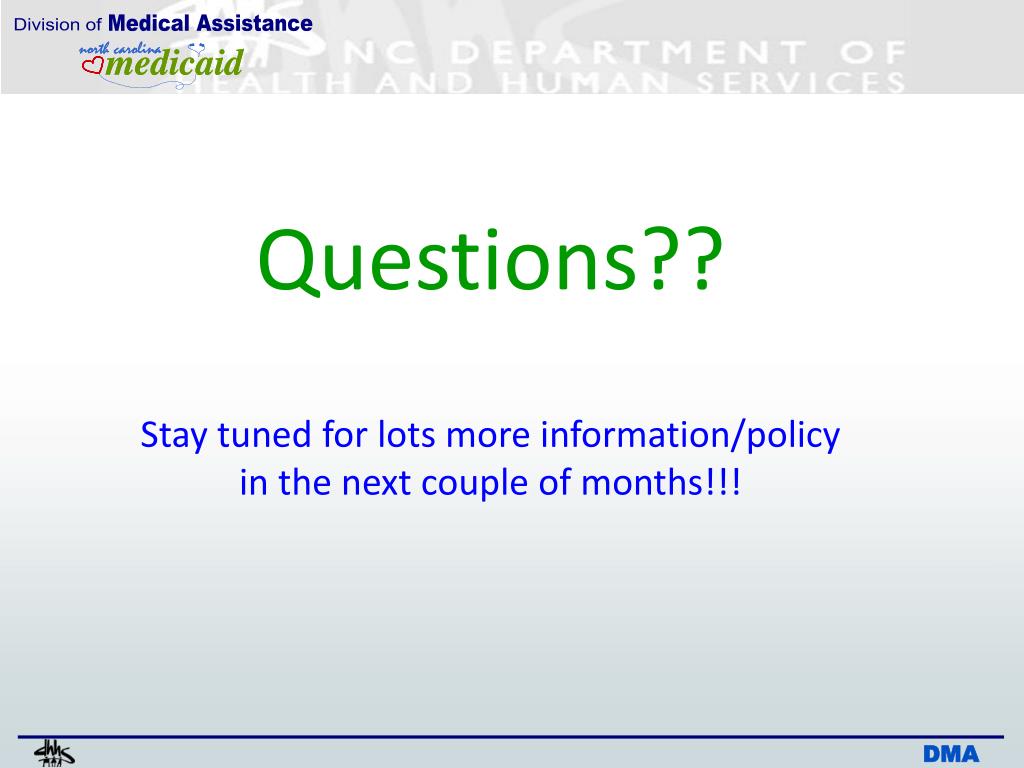 Division of Medical Assistance
north carolina medicaid

NC DEPARTMENT OF HEALTH AND HUMAN SERVICES

Questions??

Stay tuned for lots more information/policy in the next couple of months!!!

dhhs

DMA